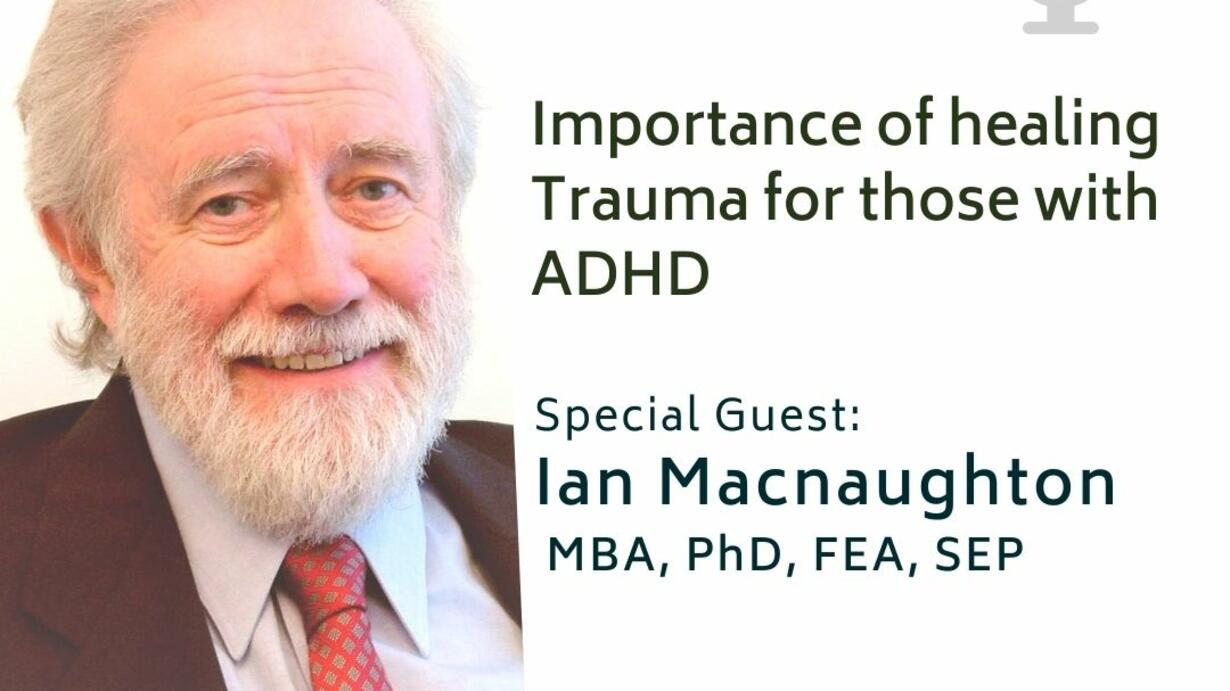 Importance of healing Trauma for those with ADHD

Special Guest:
Ian Macnaughton
MBA, PhD, FEA, SEP